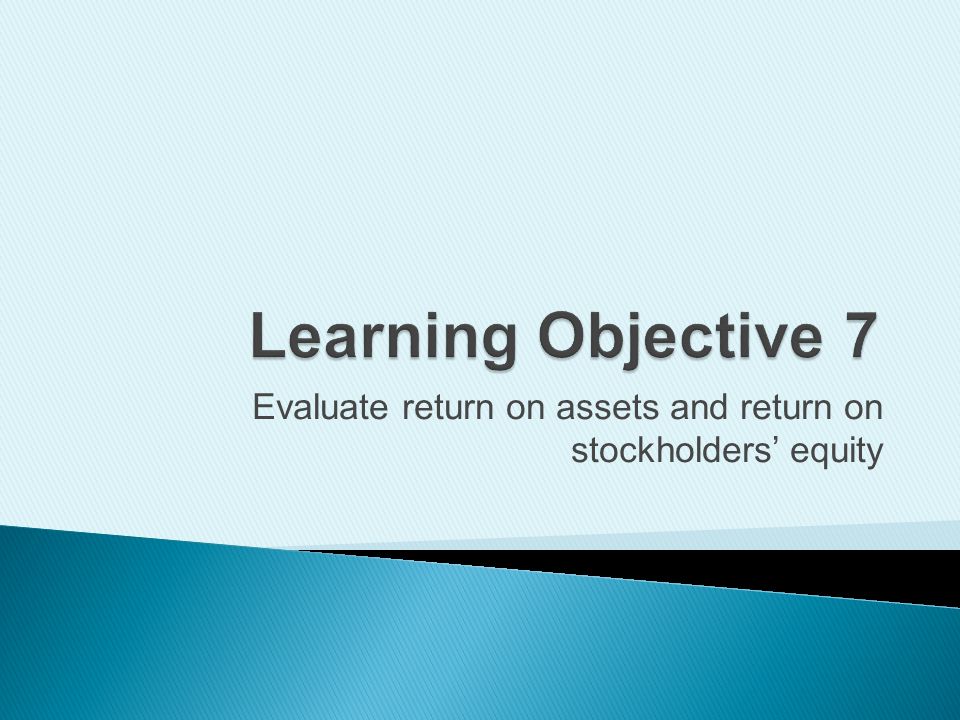 Learning Objective 7

Evaluate return on assets and return on stockholders’ equity